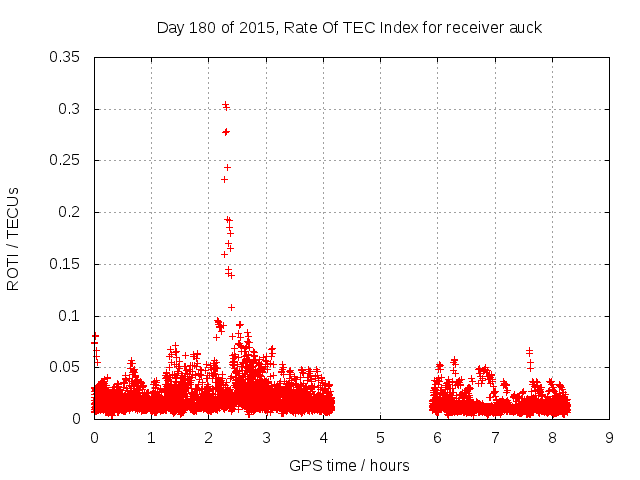 Day 180 of 2015, Rate Of TEC Index for receiver auck

ROTI / TECUs

0.35
0.3
0.25
0.2
0.15
0.1
0.05
0

0 1 2 3 4 5 6 7 8 9

GPS time / hours